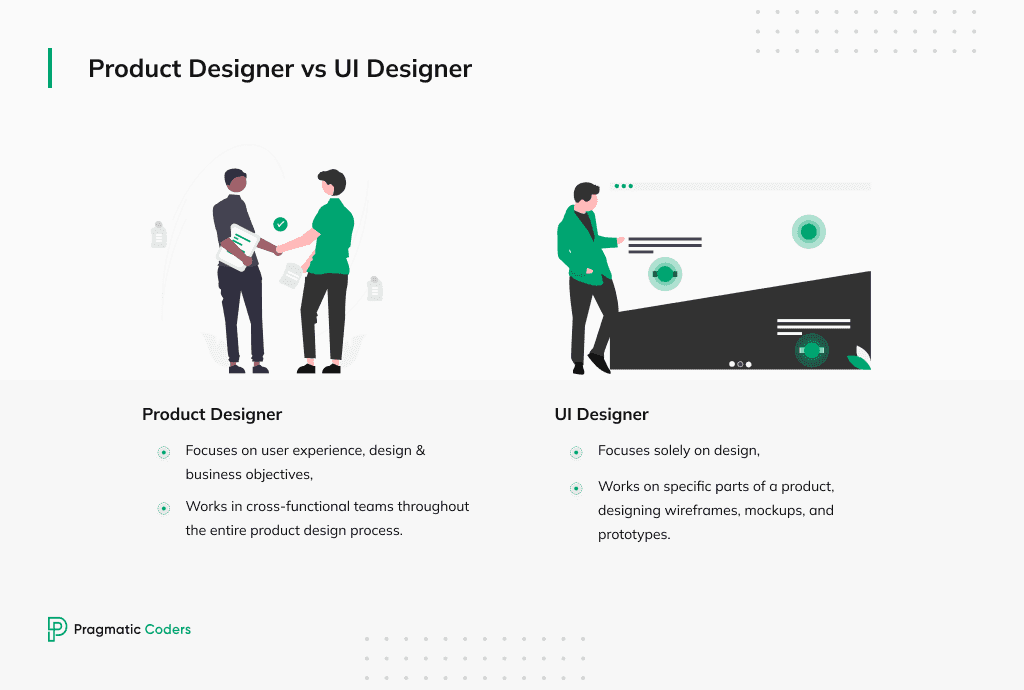 Product Designer vs UI Designer

Product Designer

Focuses on user experience, design & business objectives,

Works in cross-functional teams throughout the entire product design process.

UI Designer

Focuses solely on design,

Works on specific parts of a product, designing wireframes, mockups, and prototypes.

Pragmatic Coders